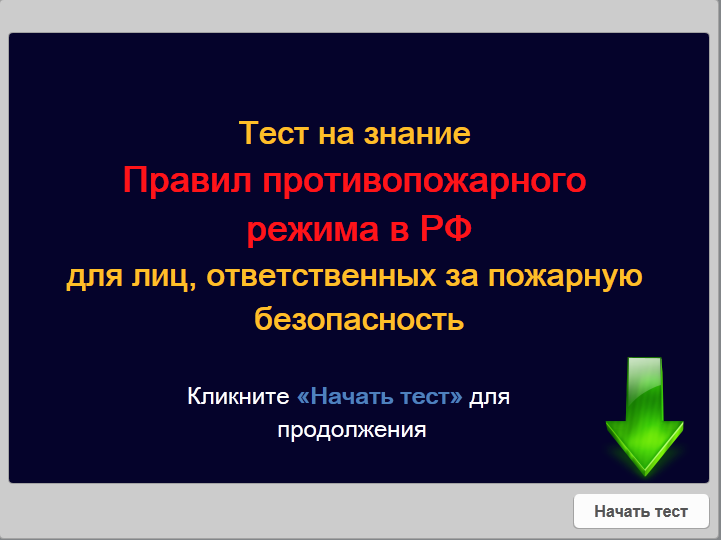 Тест на знание
Правил противопожарного режима в РФ
для лиц, ответственных за пожарную безопасность

Кликните «Начать тест» для продолжения

Начать тест